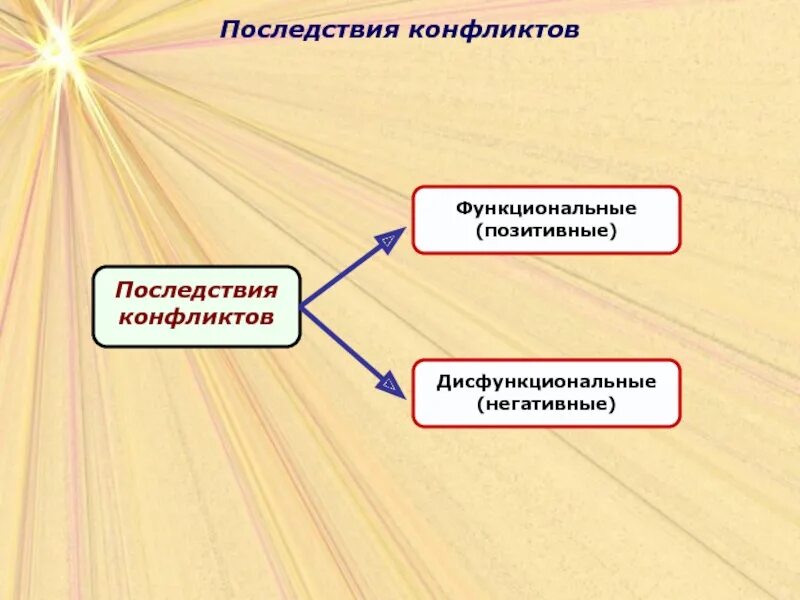 Последствия конфликтов

Последствия конфликтов

Функциональные (позитивные)

Дисфункциональные (негативные)